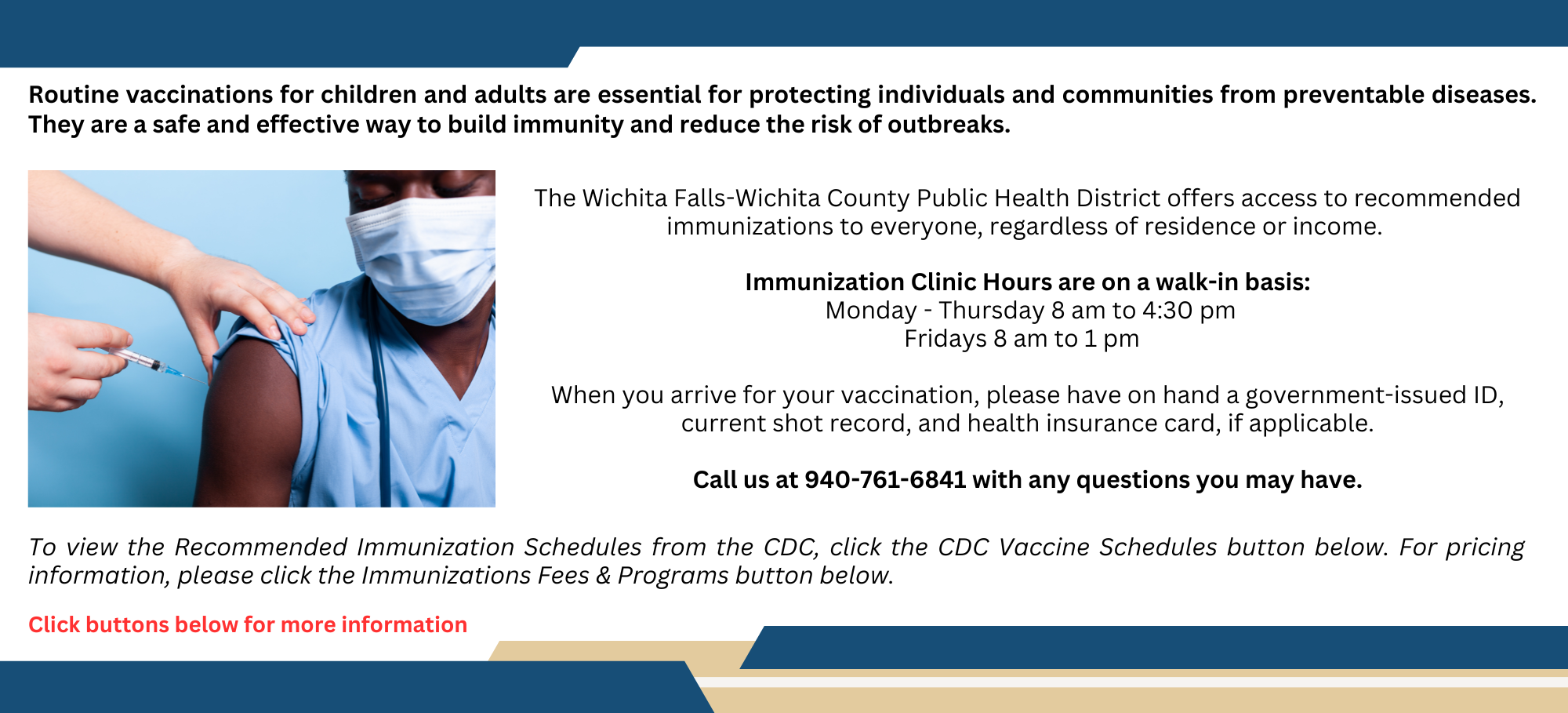 Routine vaccinations for children and adults are essential for protecting individuals and communities from preventable diseases. They are a safe and effective way to build immunity and reduce the risk of outbreaks.

The Wichita Falls-Wichita County Public Health District offers access to recommended immunizations to everyone, regardless of residence or income.

Immunization Clinic Hours are on a walk-in basis:
Monday - Thursday 8 am to 4:30 pm
Fridays 8 am to 1 pm

When you arrive for your vaccination, please have on hand a government-issued ID, current shot record, and health insurance card, if applicable.

Call us at 940-761-6841 with any questions you may have.

To view the Recommended Immunization Schedules from the CDC, click the CDC Vaccine Schedules button below. For pricing information, please click the Immunizations Fees & Programs button below.

Click buttons below for more information